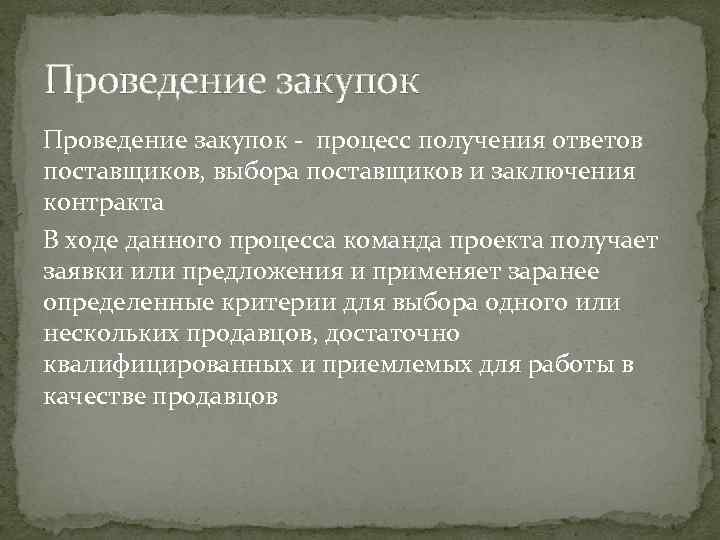 Проведение закупок

Проведение закупок - процесс получения ответов поставщиков, выбора поставщиков и заключения контракта

В ходе данного процесса команда проекта получает заявки или предложения и применяет заранее определенные критерии для выбора одного или нескольких продавцов, достаточно квалифицированных и приемлемых для работы в качестве продавцов